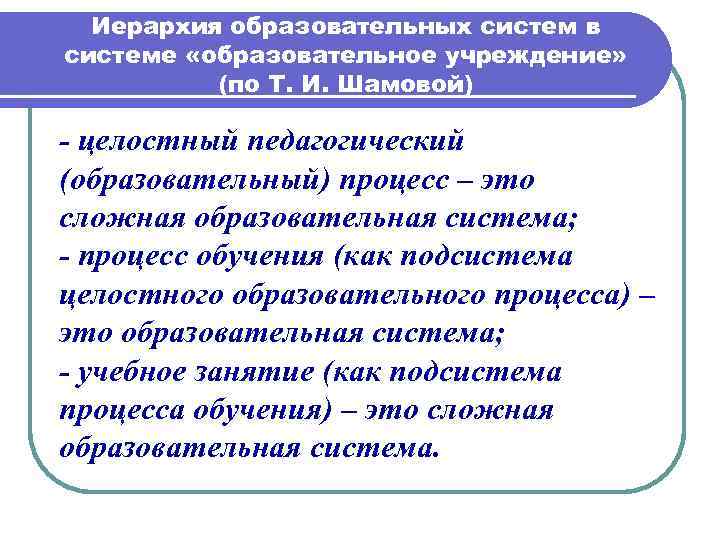 Иерархия образовательных систем в системе «образовательное учреждение» (по Т. И. Шамовой)

- целостный педагогический (образовательный) процесс – это сложная образовательная система;
- процесс обучения (как подсистема целостного образовательного процесса) – это образовательная система;
- учебное занятие (как подсистема процесса обучения) – это сложная образовательная система.